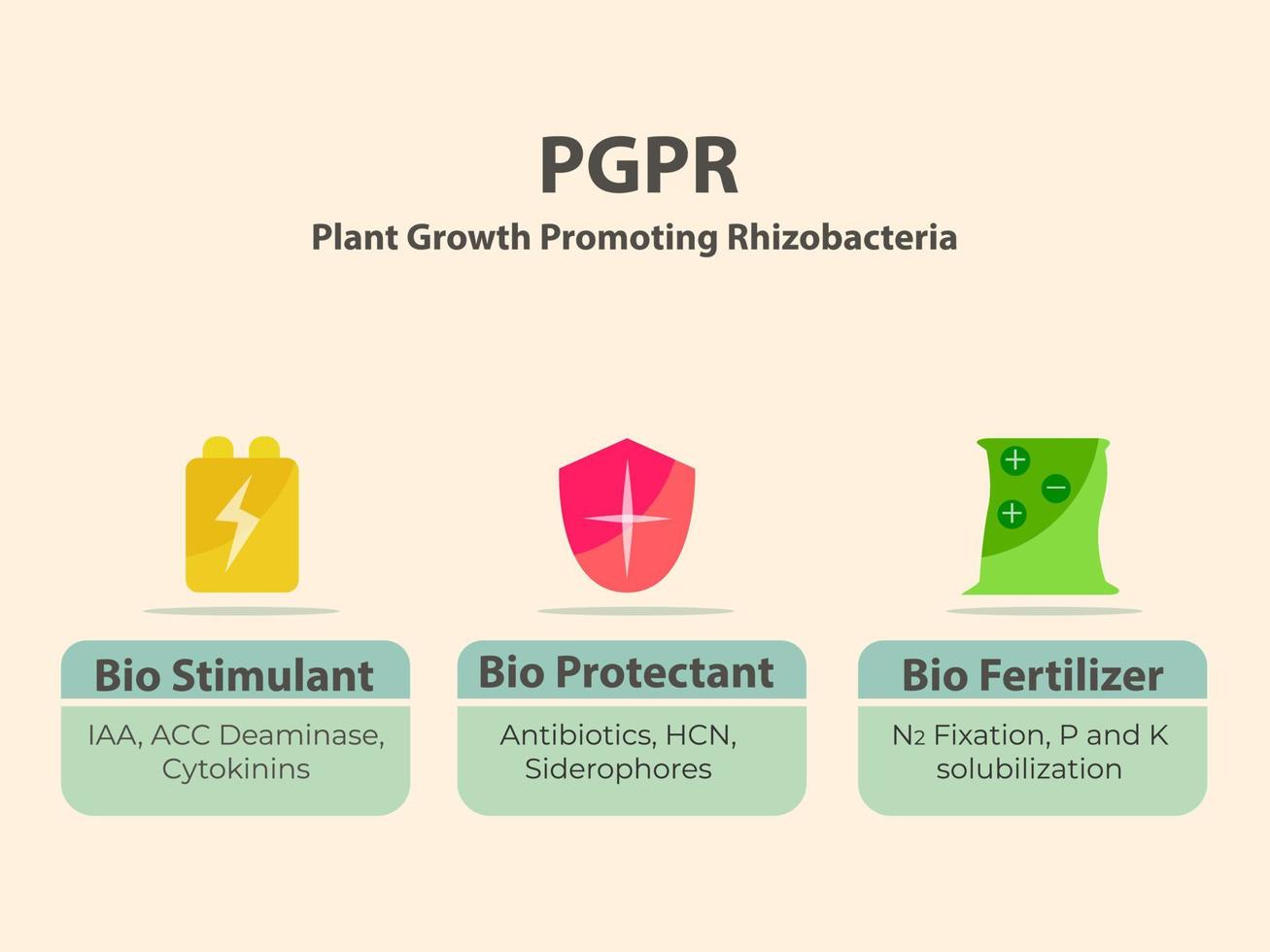 PGPR
Plant Growth Promoting Rhizobacteria

Bio Stimulant
IAA, ACC Deaminase, Cytokinins

Bio Protectant
Antibiotics, HCN, Siderophores

Bio Fertilizer
$N_2$ Fixation, P and K solubilization